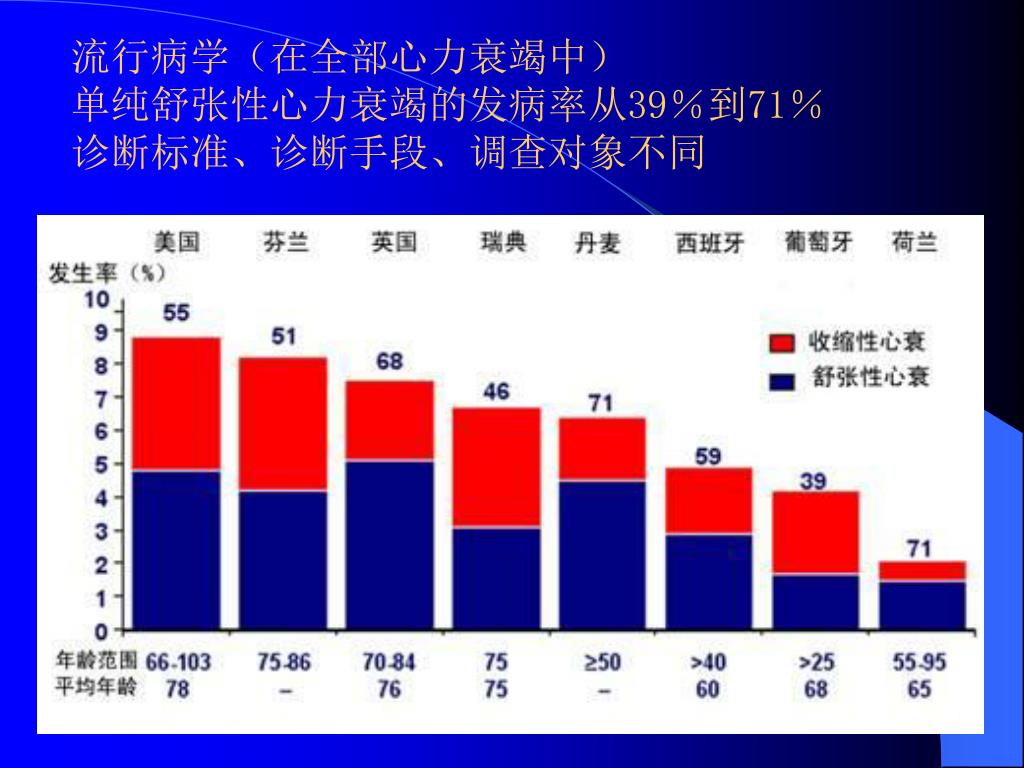 流行病学（在全部心力衰竭中）
单纯舒张性心力衰竭的发病率从39％到71％
诊断标准、诊断手段、调查对象不同

美国 芬兰 英国 瑞典 丹麦 西班牙 葡萄牙 荷兰

发生率（%）

10
9
8
7
6
5
4
3
2
1
0

55 51 68 46 71 59 39 71

收缩性心衰
舒张性心衰

| 年龄范围 | 66-103 | 75-86 | 70-84 | 75 | ≥50 | >40 | >25 | 55-95 |
|---|---|---|---|---|---|---|---|---|
| 平均年龄 | 78 | – | 76 | 75 | – | 60 | 68 | 65 |